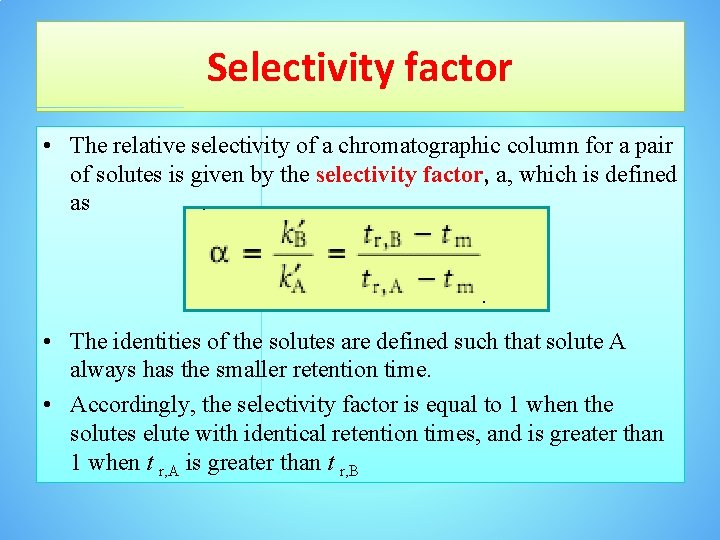 Selectivity factor

• The relative selectivity of a chromatographic column for a pair of solutes is given by the selectivity factor, a, which is defined as

$\alpha = \frac{k'_B}{k'_A} = \frac{t_{r,B} - t_m}{t_{r,A} - t_m}$

• The identities of the solutes are defined such that solute A always has the smaller retention time.

• Accordingly, the selectivity factor is equal to 1 when the solutes elute with identical retention times, and is greater than 1 when $t_{r,A}$ is greater than $t_{r,B}$